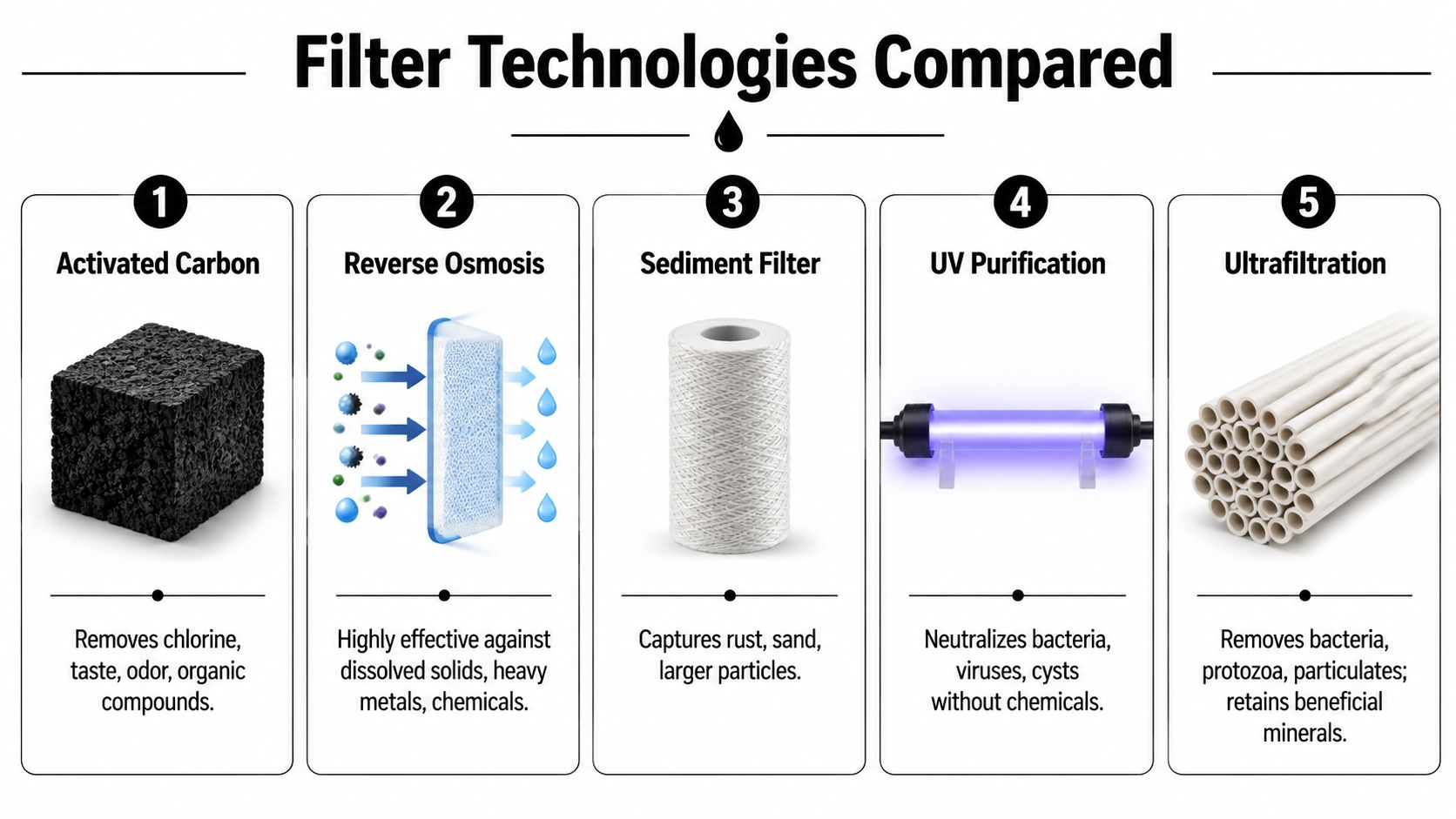 Filter Technologies Compared

1
Activated Carbon

Removes chlorine, taste, odor, organic compounds.

2
Reverse Osmosis

Highly effective against dissolved solids, heavy metals, chemicals.

3
Sediment Filter

Captures rust, sand, larger particles.

4
UV Purification

Neutralizes bacteria, viruses, cysts without chemicals.

5
Ultrafiltration

Removes bacteria, protozoa, particulates; retains beneficial minerals.